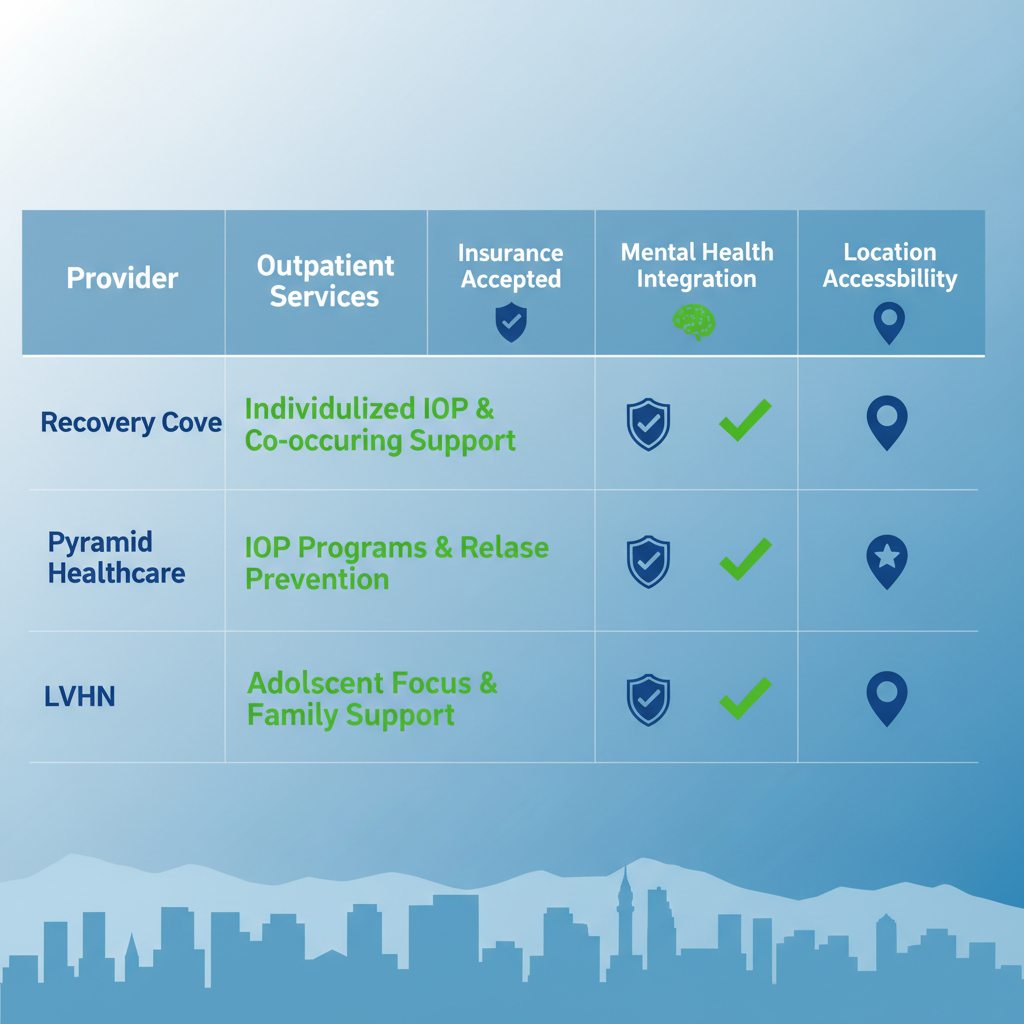 | Provider | Outpatient Services | Insurance Accepted | Mental Health Integration | Location Accessbility |
|---|---|---|---|---|
| Recovery Cove | Individulized IOP & Co-occuring Support | | | |
| Pyramid Healthcare | IOP Programs & Relase Prevention | | | |
| LVHN | Adolscent Focus & Family Support | | | |